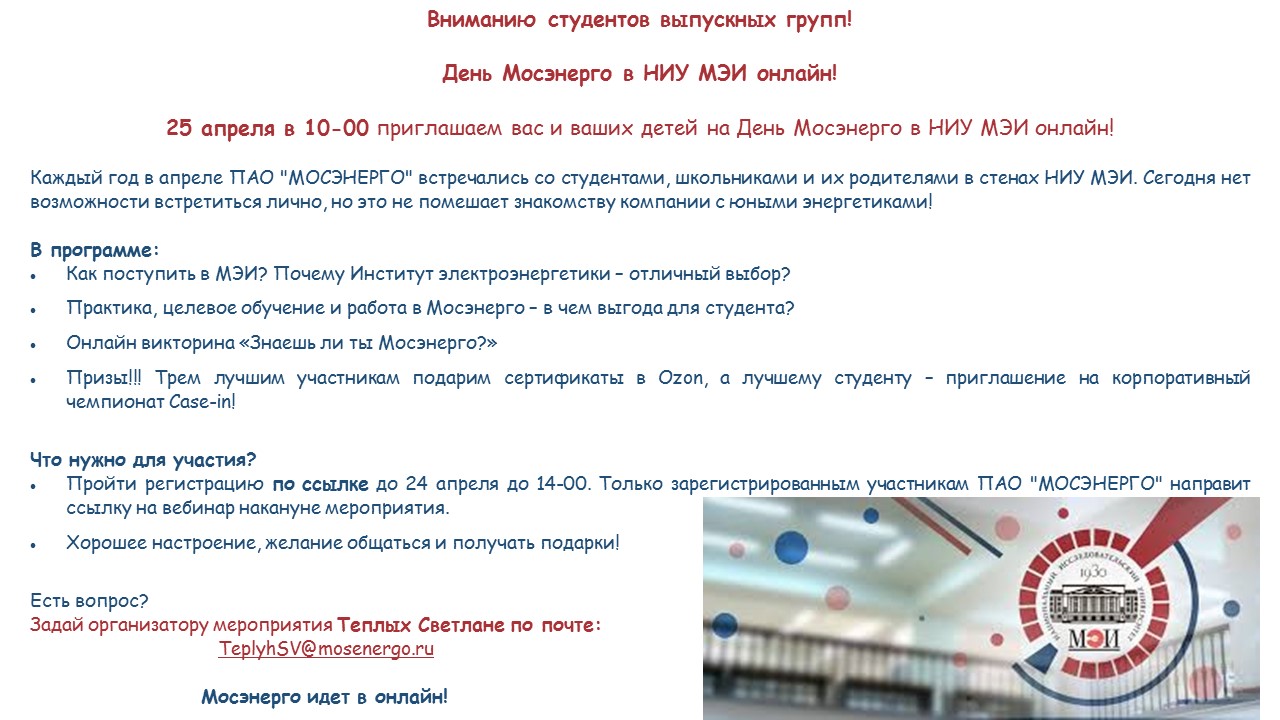 Вниманию студентов выпускных групп!

День Мосэнерго в НИУ МЭИ онлайн!

25 апреля в 10-00 приглашаем вас и ваших детей на День Мосэнерго в НИУ МЭИ онлайн!

Каждый год в апреле ПАО "МОСЭНЕРГО" встречались со студентами, школьниками и их родителями в стенах НИУ МЭИ. Сегодня нет возможности встретиться лично, но это не помешает знакомству компании с юными энергетиками!

В программе:
• Как поступить в МЭИ? Почему Институт электроэнергетики – отличный выбор?
• Практика, целевое обучение и работа в Мосэнерго – в чем выгода для студента?
• Онлайн викторина «Знаешь ли ты Мосэнерго?»
• Призы!!! Трем лучшим участникам подарим сертификаты в Ozon, а лучшему студенту – приглашение на корпоративный чемпионат Case-in!

Что нужно для участия?
• Пройти регистрацию по ссылке до 24 апреля до 14-00. Только зарегистрированным участникам ПАО "МОСЭНЕРГО" направит ссылку на вебинар накануне мероприятия.
• Хорошее настроение, желание общаться и получать подарки!

Есть вопрос?
Задай организатору мероприятия Теплых Светлане по почте:
TeplyhSV@mosenergo.ru

Мосэнерго идет в онлайн!

НАЦИОНАЛЬНЫЙ ИССЛЕДОВАТЕЛЬСКИЙ УНИВЕРСИТЕТ 1930 МЭИ